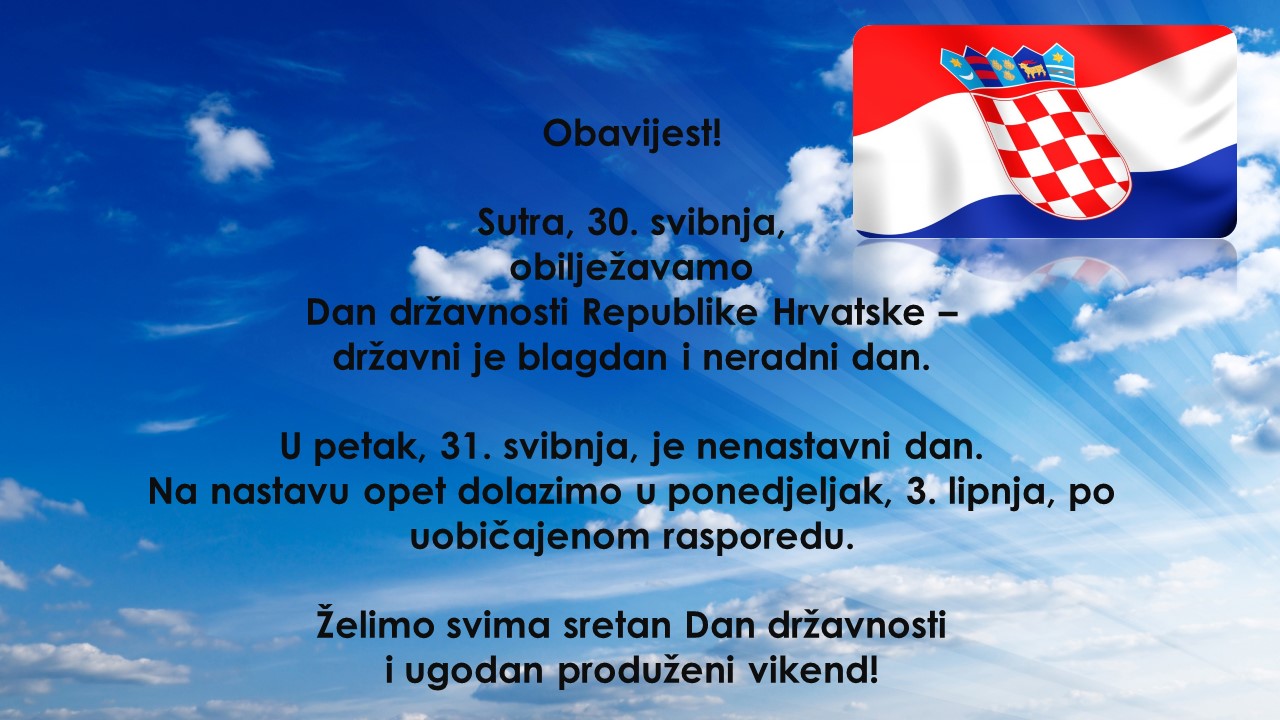 Obavijest!

Sutra, 30. svibnja, obilježavamo Dan državnosti Republike Hrvatske – državni je blagdan i neradni dan.

U petak, 31. svibnja, je nenastavni dan. Na nastavu opet dolazimo u ponedjeljak, 3. lipnja, po uobičajenom rasporedu.

Želimo svima sretan Dan državnosti i ugodan produženi vikend!